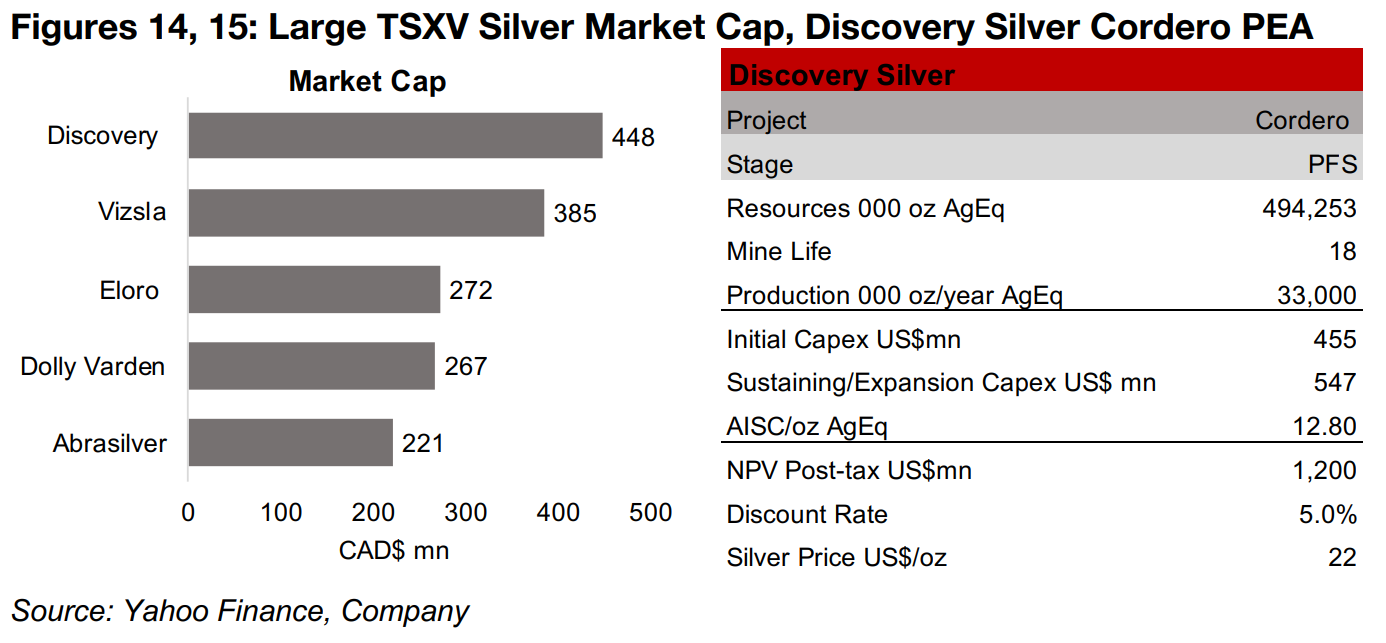 Figures 14, 15: Large TSXV Silver Market Cap, Discovery Silver Cordero PEA

Market Cap

Discovery 448
Vizsla 385
Eloro 272
Dolly Varden 267
Abrasilver 221

0 100 200 300 400 500
CAD$ mn

| Discovery Silver | |
|---|---|
| Project | Cordero |
| Stage | PFS |
| Resources 000 oz AgEq | 494,253 |
| Mine Life | 18 |
| Production 000 oz/year AgEq | 33,000 |
| Initial Capex US$mn | 455 |
| Sustaining/Expansion Capex US$ mn | 547 |
| AISC/oz AgEq | 12.80 |
| NPV Post-tax US$mn | 1,200 |
| Discount Rate | 5.0% |
| Silver Price US$/oz | 22 |

Source: Yahoo Finance, Company